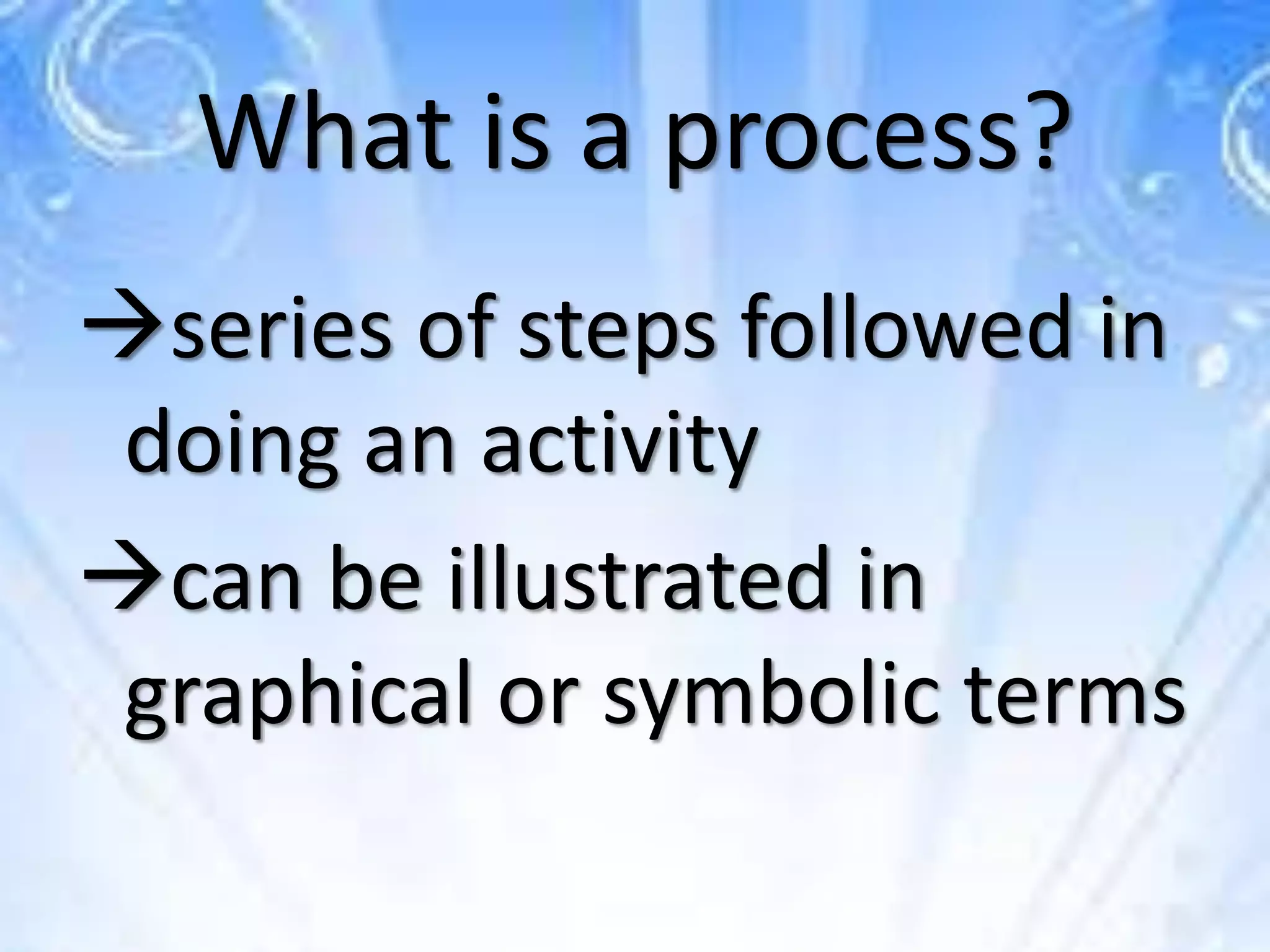 What is a process?

→series of steps followed in doing an activity

→can be illustrated in graphical or symbolic terms